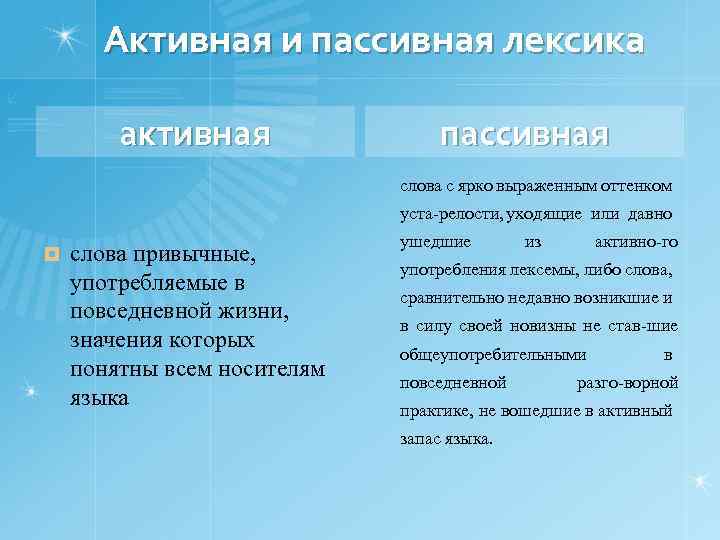 Активная и пассивная лексика

активная

слова привычные, употребляемые в повседневной жизни, значения которых понятны всем носителям языка

пассивная

слова с ярко выраженным оттенком уста-релости, уходящие или давно ушедшие из активно-го употребления лексемы, либо слова, сравнительно недавно возникшие и в силу своей новизны не став-шие общеупотребительными в повседневной разго-ворной практике, не вошедшие в активный запас языка.